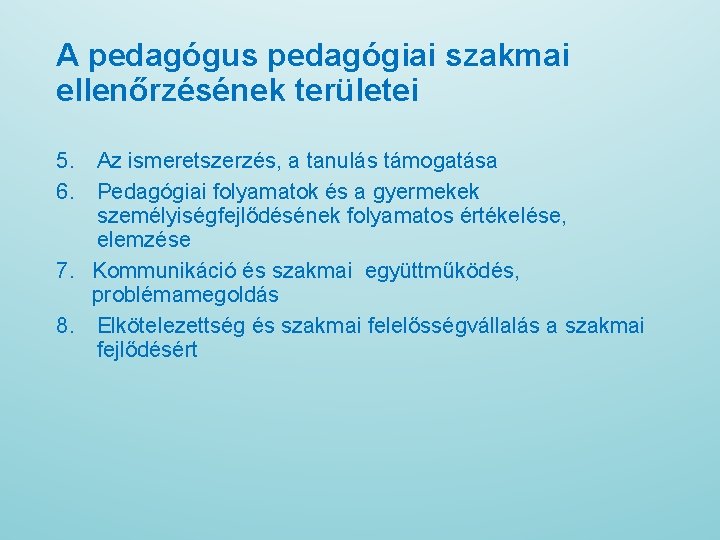 A pedagógus pedagógiai szakmai ellenőrzésének területei

5. Az ismeretszerzés, a tanulás támogatása
6. Pedagógiai folyamatok és a gyermekek személyiségfejlődésének folyamatos értékelése, elemzése
7. Kommunikáció és szakmai együttműködés, problémamegoldás
8. Elkötelezettség és szakmai felelősségvállalás a szakmai fejlődésért